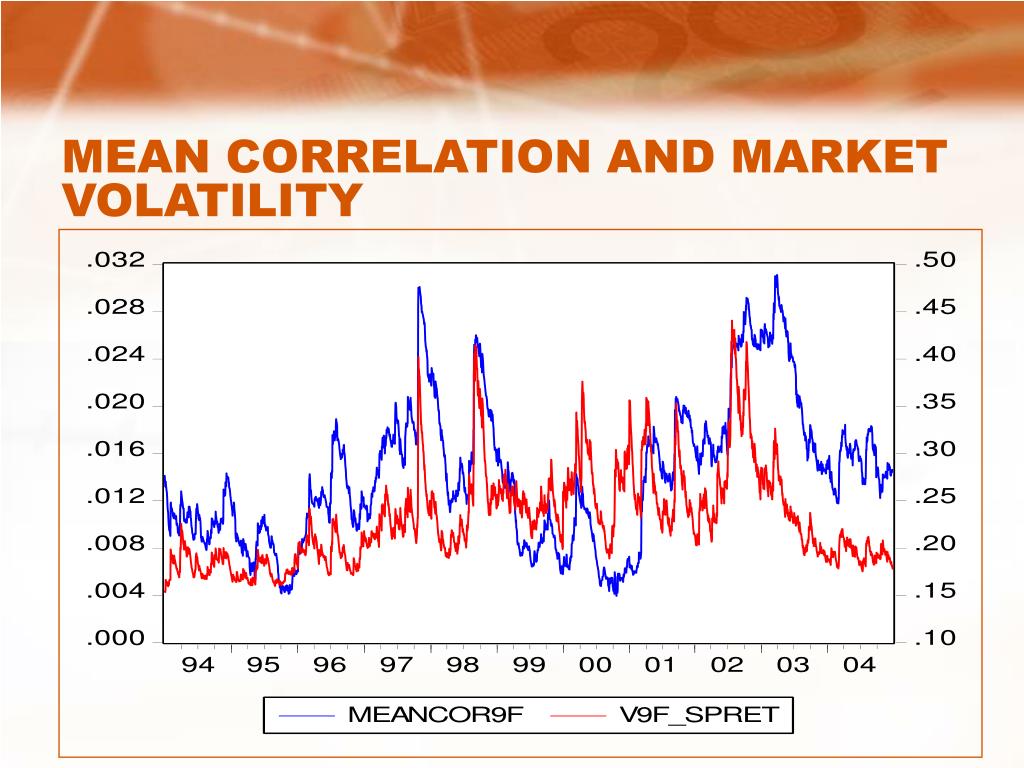 MEAN CORRELATION AND MARKET VOLATILITY

.032
.028
.024
.020
.016
.012
.008
.004
.000

.50
.45
.40
.35
.30
.25
.20
.15
.10

94 95 96 97 98 99 00 01 02 03 04

MEANCOR9F
V9F_SPRET